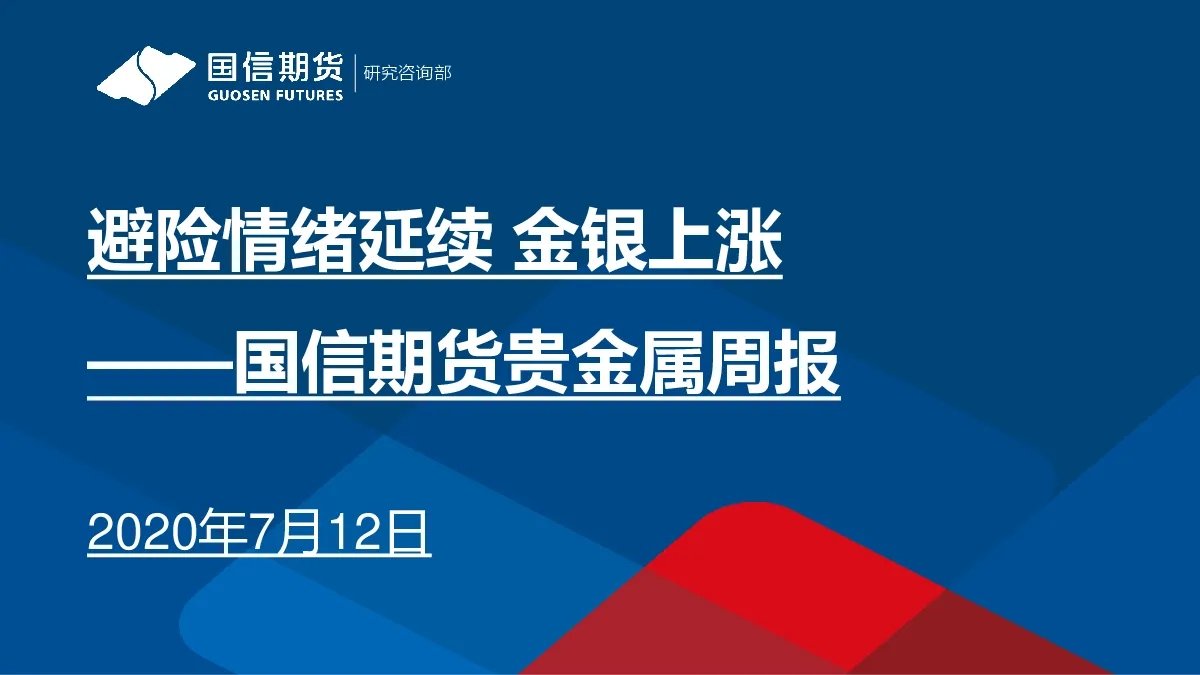 国信期货
GUOSEN FUTURES
研究咨询部

避险情绪延续 金银上涨

——国信期货贵金属周报

2020年7月12日